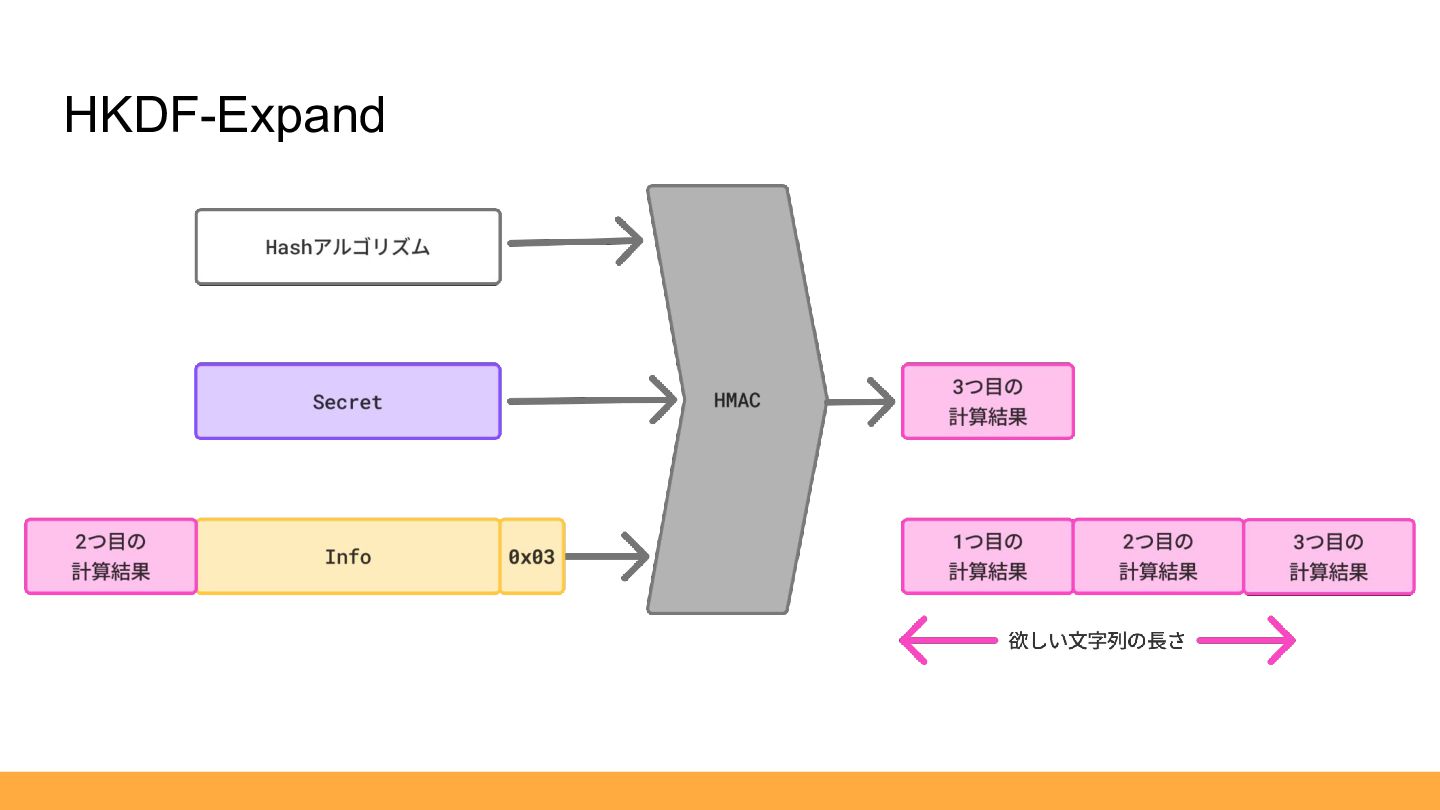 HKDF-Expand

Hashアルゴリズム

Secret

2つ目の計算結果

Info

0x03

HMAC

3つ目の計算結果

1つ目の計算結果

2つ目の計算結果

3つ目の計算結果

欲しい文字列の長さ